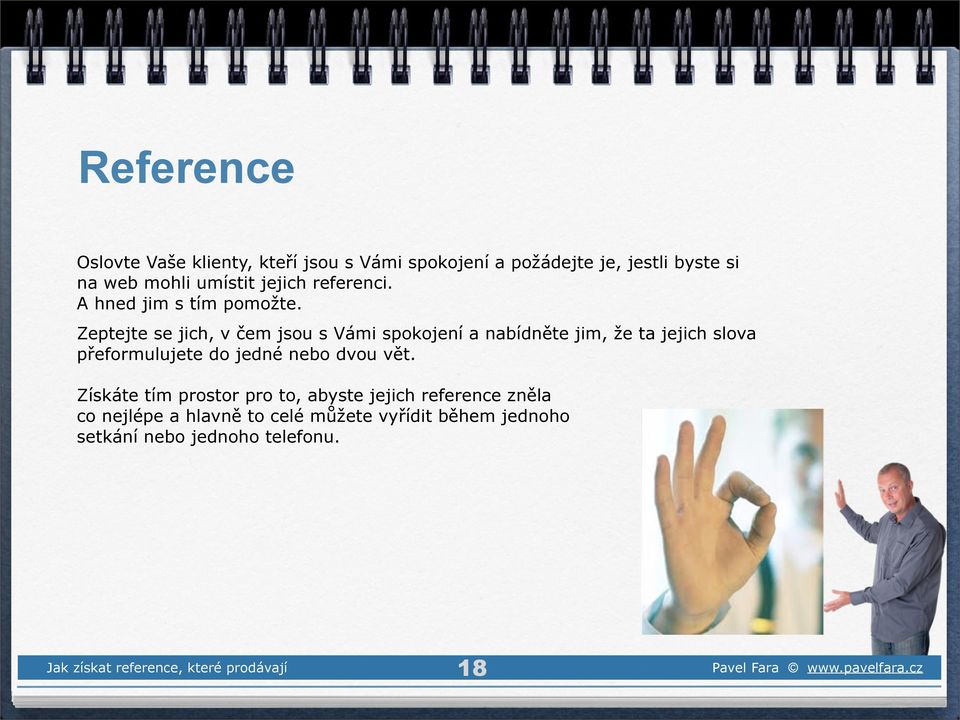 Reference

Oslovte Vaše klienty, kteří jsou s Vámi spokojení a požádejte je, jestli byste si na web mohli umístit jejich referenci.
A hned jim s tím pomožte.

Zeptejte se jich, v čem jsou s Vámi spokojení a nabídněte jim, že ta jejich slova přeformulujete do jedné nebo dvou vět.

Získáte tím prostor pro to, abyste jejich reference zněla co nejlépe a hlavně to celé můžete vyřídit během jednoho setkání nebo jednoho telefonu.

Jak získat reference, které prodávají 18 Pavel Fara © www.pavelfara.cz